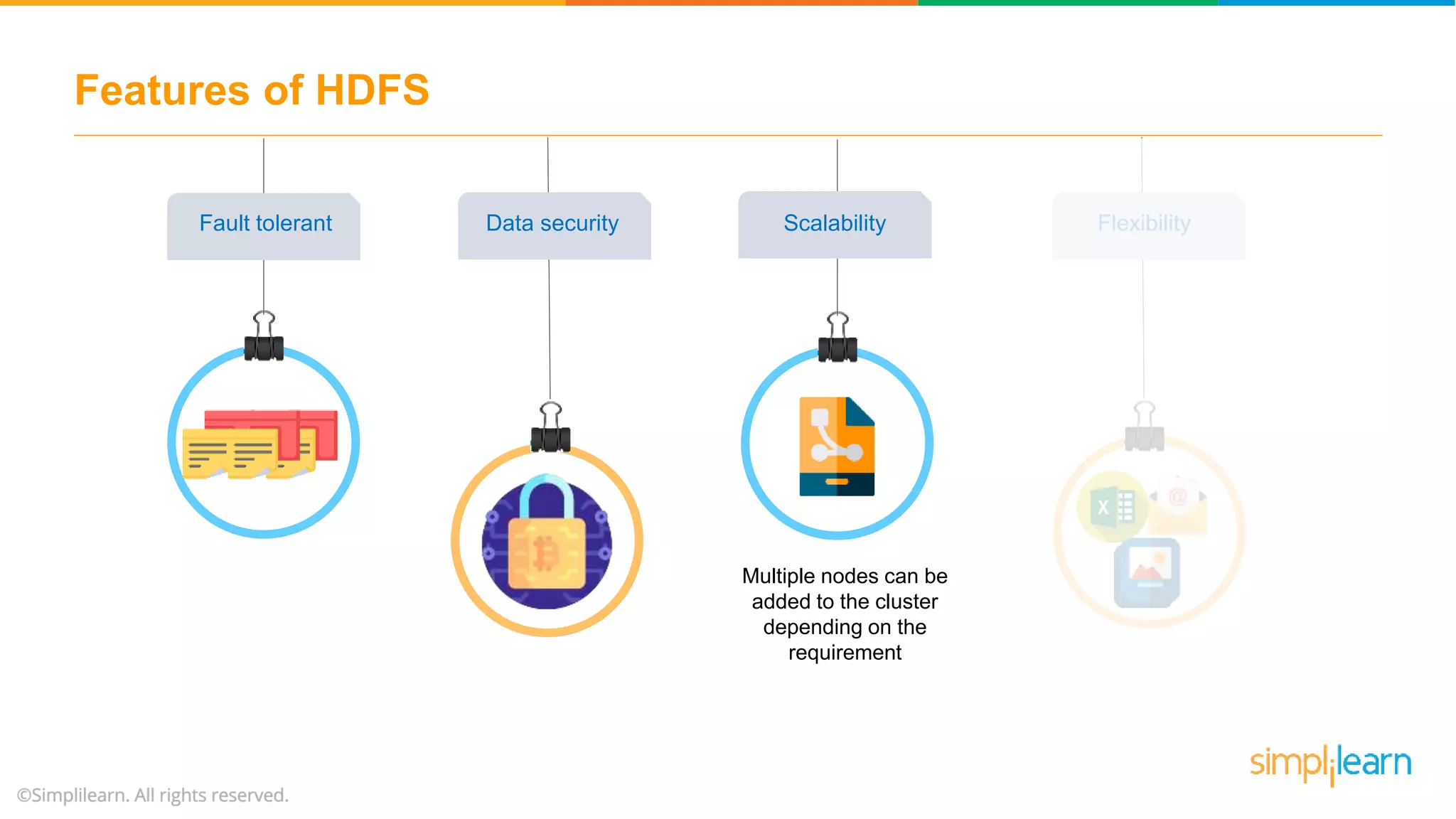 Features of HDFS

Fault tolerant

Data security

Scalability

Flexibility

Multiple nodes can be added to the cluster depending on the requirement

simplilearn

©Simplilearn. All rights reserved.